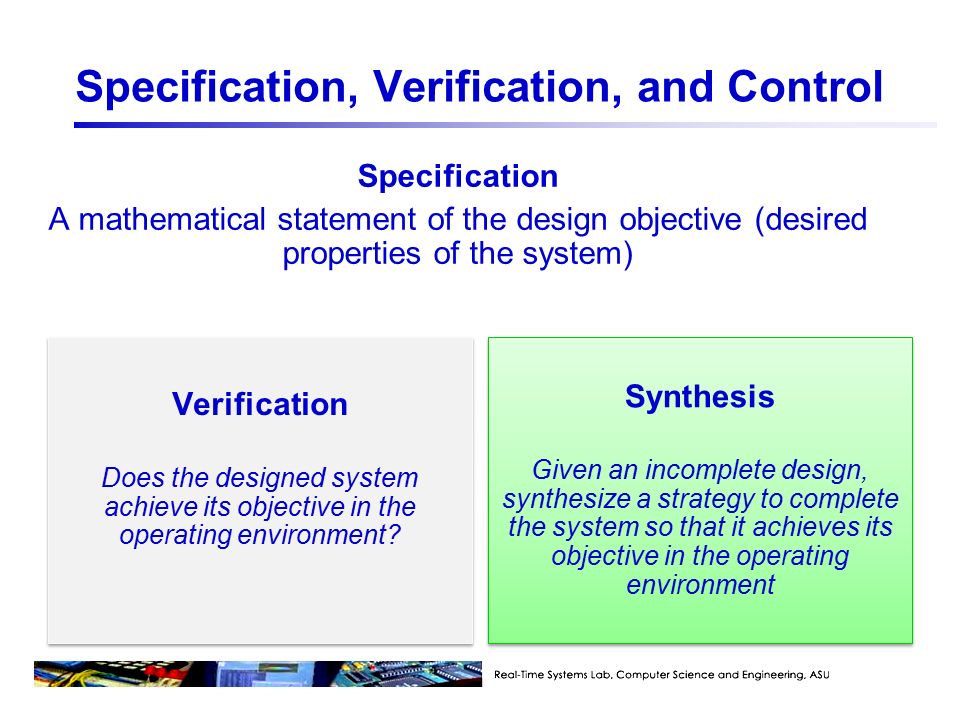 Specification, Verification, and Control

Specification
A mathematical statement of the design objective (desired properties of the system)

Verification

Does the designed system achieve its objective in the operating environment?

Synthesis

Given an incomplete design, synthesize a strategy to complete the system so that it achieves its objective in the operating environment

Real-Time Systems Lab, Computer Science and Engineering, ASU